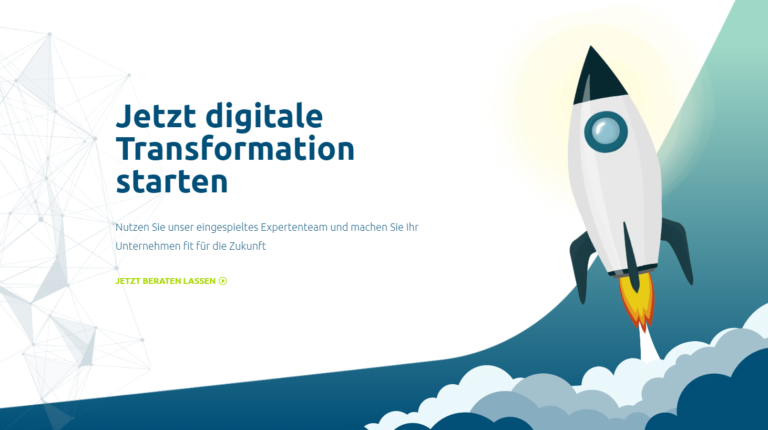 Jetzt digitale Transformation starten

Nutzen Sie unser eingespieltes Expertenteam und machen Sie Ihr Unternehmen fit für die Zukunft

JETZT BERATEN LASSEN